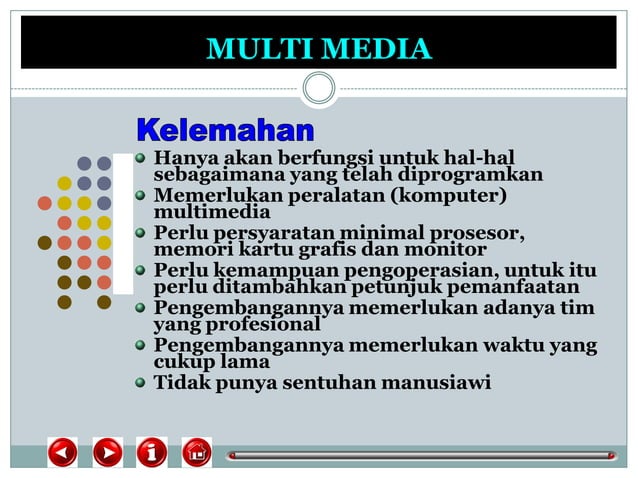 MULTI MEDIA

Kelemahan

- Hanya akan berfungsi untuk hal-hal sebagaimana yang telah diprogramkan
- Memerlukan peralatan (komputer) multimedia
- Perlu persyaratan minimal prosesor, memori kartu grafis dan monitor
- Perlu kemampuan pengoperasian, untuk itu perlu ditambahkan petunjuk pemanfaatan
- Pengembangannya memerlukan adanya tim yang profesional
- Pengembangannya memerlukan waktu yang cukup lama
- Tidak punya sentuhan manusiawi

i